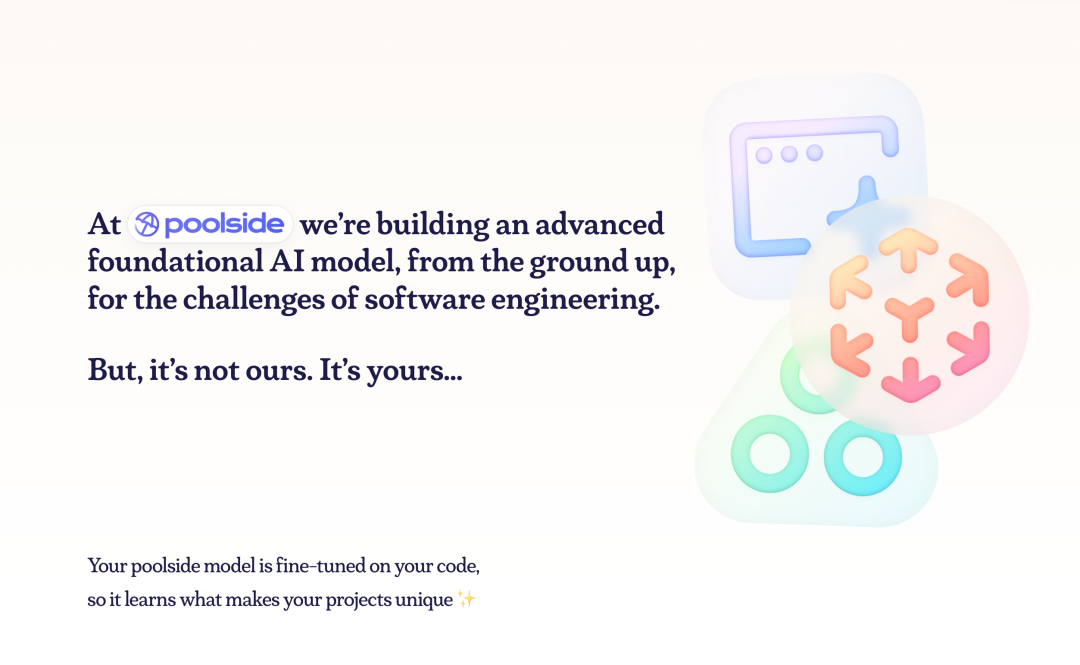 At poolside we're building an advanced foundational AI model, from the ground up, for the challenges of software engineering.

But, it's not ours. It's yours...

Your poolside model is fine-tuned on your code, so it learns what makes your projects unique ✨